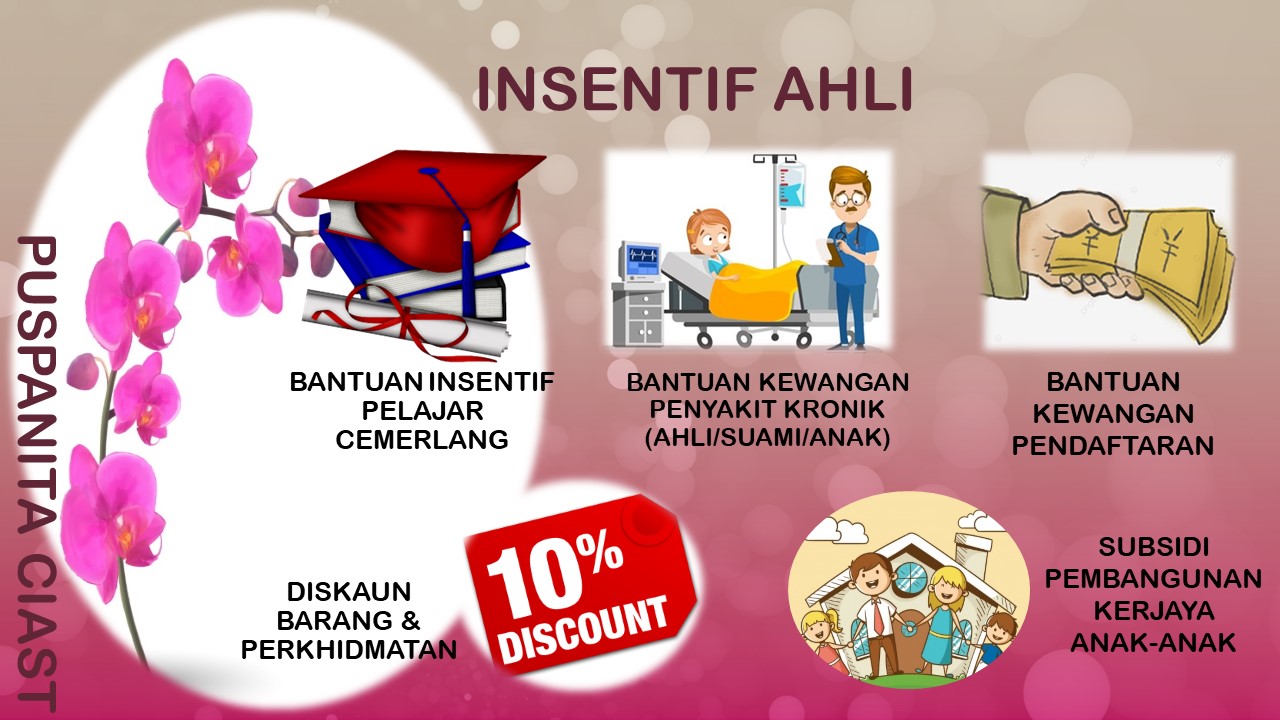 PUSPANITA CIAST

INSENTIF AHLI

BANTUAN INSENTIF PELAJAR CEMERLANG

BANTUAN KEWANGAN PENYAKIT KRONIK (AHLI/SUAMI/ANAK)

BANTUAN KEWANGAN PENDAFTARAN

DISKAUN BARANG & PERKHIDMATAN

10% DISCOUNT

SUBSIDI PEMBANGUNAN KERJAYA ANAK-ANAK